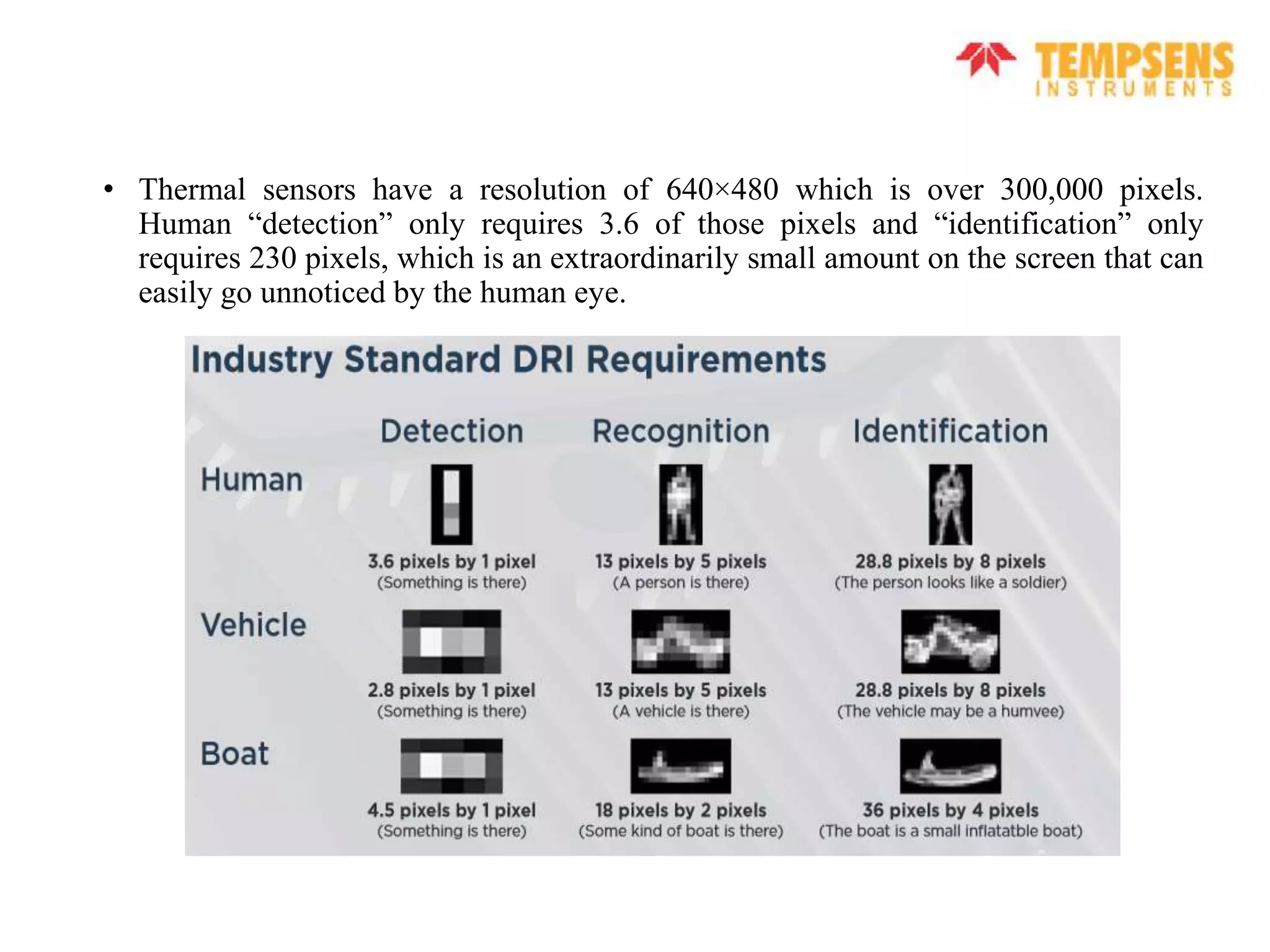 TEMPSENS
INSTRUMENTS

• Thermal sensors have a resolution of 640×480 which is over 300,000 pixels. Human “detection” only requires 3.6 of those pixels and “identification” only requires 230 pixels, which is an extraordinarily small amount on the screen that can easily go unnoticed by the human eye.

Industry Standard DRI Requirements

| | Detection | Recognition | Identification |
|---|---|---|---|
| Human | 3.6 pixels by 1 pixel (Something is there) | 13 pixels by 5 pixels (A person is there) | 28.8 pixels by 8 pixels (The person looks like a soldier) |
| Vehicle | 2.8 pixels by 1 pixel (Something is there) | 13 pixels by 5 pixels (A vehicle is there) | 28.8 pixels by 8 pixels (The vehicle may be a humvee) |
| Boat | 4.5 pixels by 1 pixel (Something is there) | 18 pixels by 2 pixels (Some kind of boat is there) | 36 pixels by 4 pixels (The boat is a small inflatatble boat) |